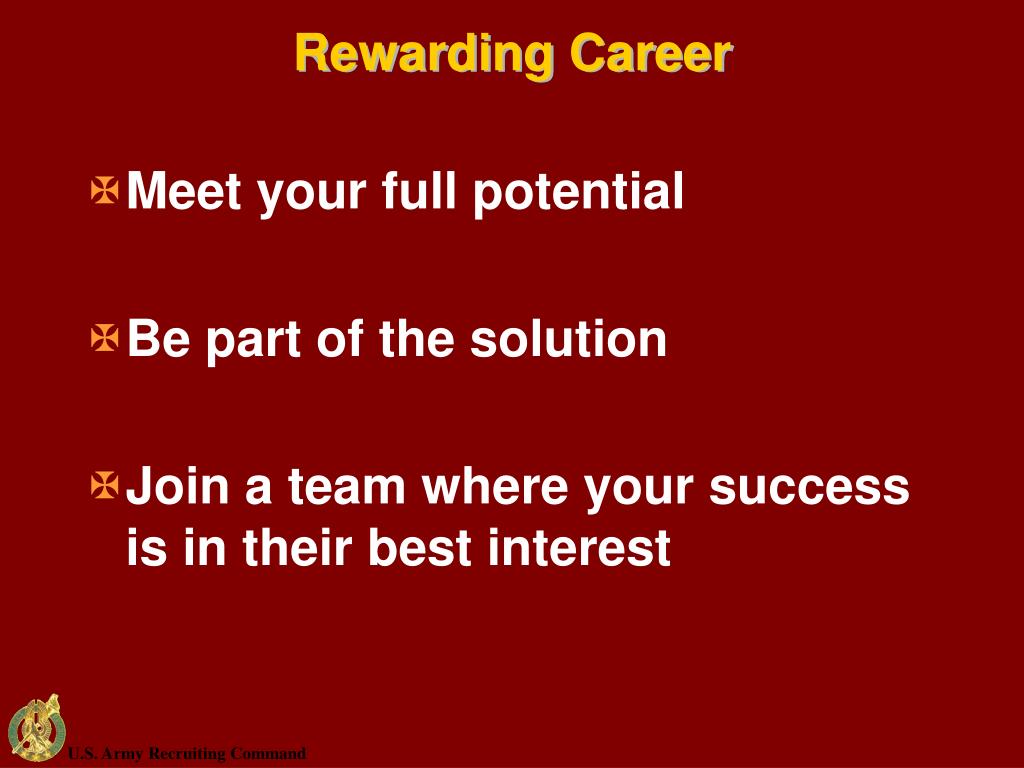 Rewarding Career

Meet your full potential

Be part of the solution

Join a team where your success is in their best interest

U.S. Army Recruiting Command